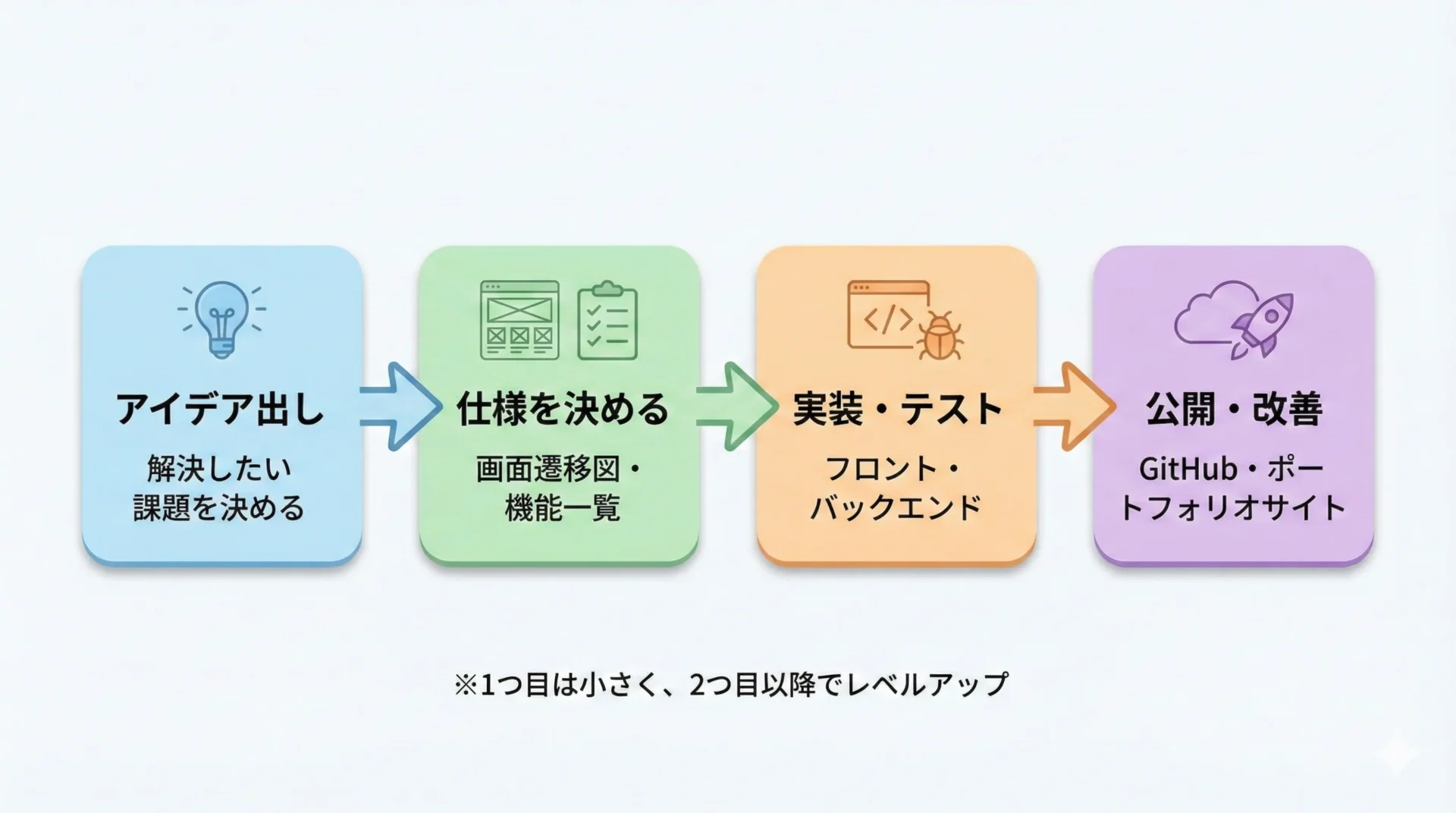 アイデア出し

解決したい課題を決める

仕様を決める

画面遷移図・機能一覧

実装・テスト

フロント・バックエンド

公開・改善

GitHub・ポートフォリオサイト

※1つ目は小さく、2つ目以降でレベルアップ